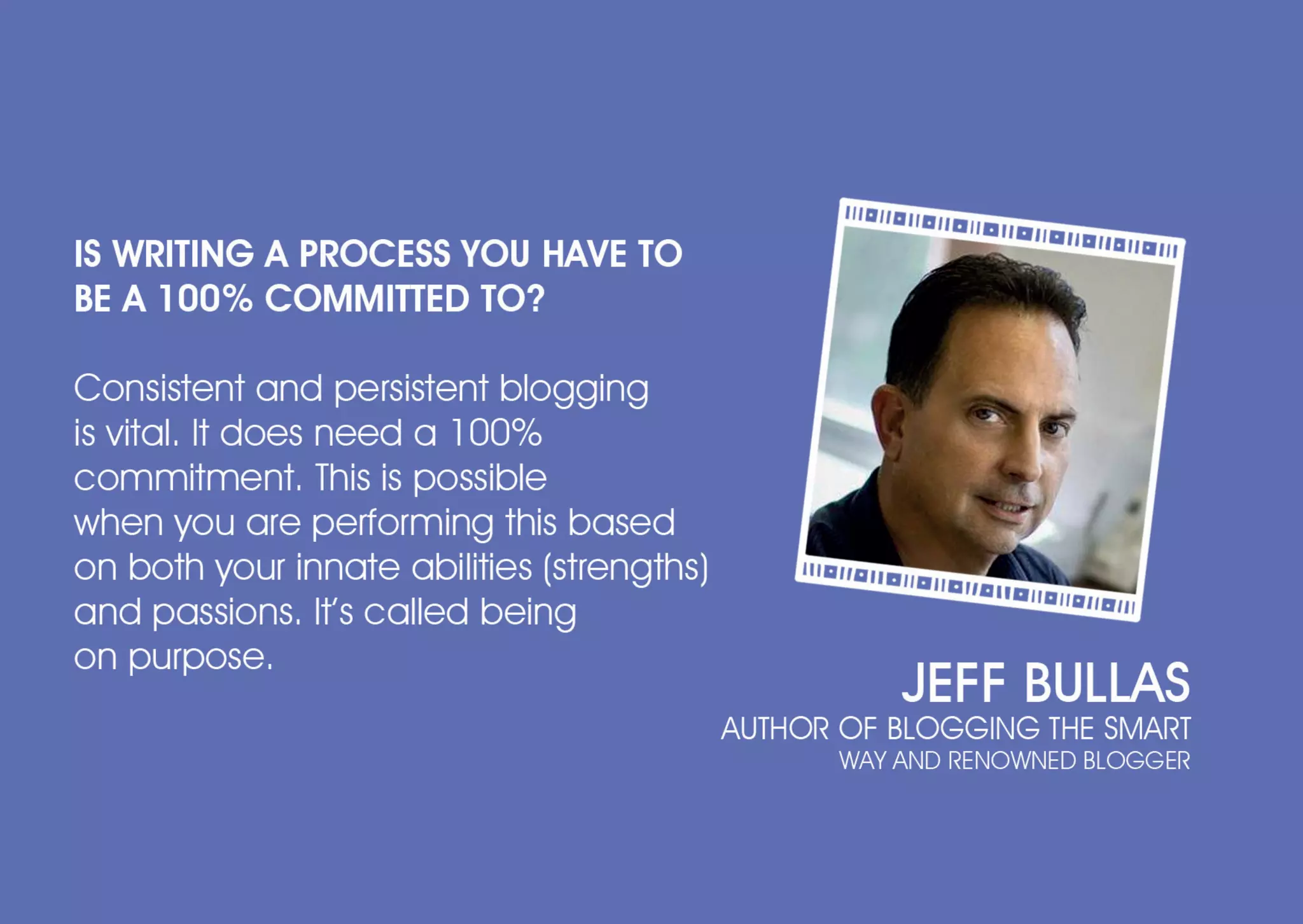 IS WRITING A PROCESS YOU HAVE TO BE A 100% COMMITTED TO?

Consistent and persistent blogging is vital. It does need a 100% commitment. This is possible when you are performing this based on both your innate abilities (strengths) and passions. It's called being on purpose.

JEFF BULLAS
AUTHOR OF BLOGGING THE SMART WAY AND RENOWNED BLOGGER